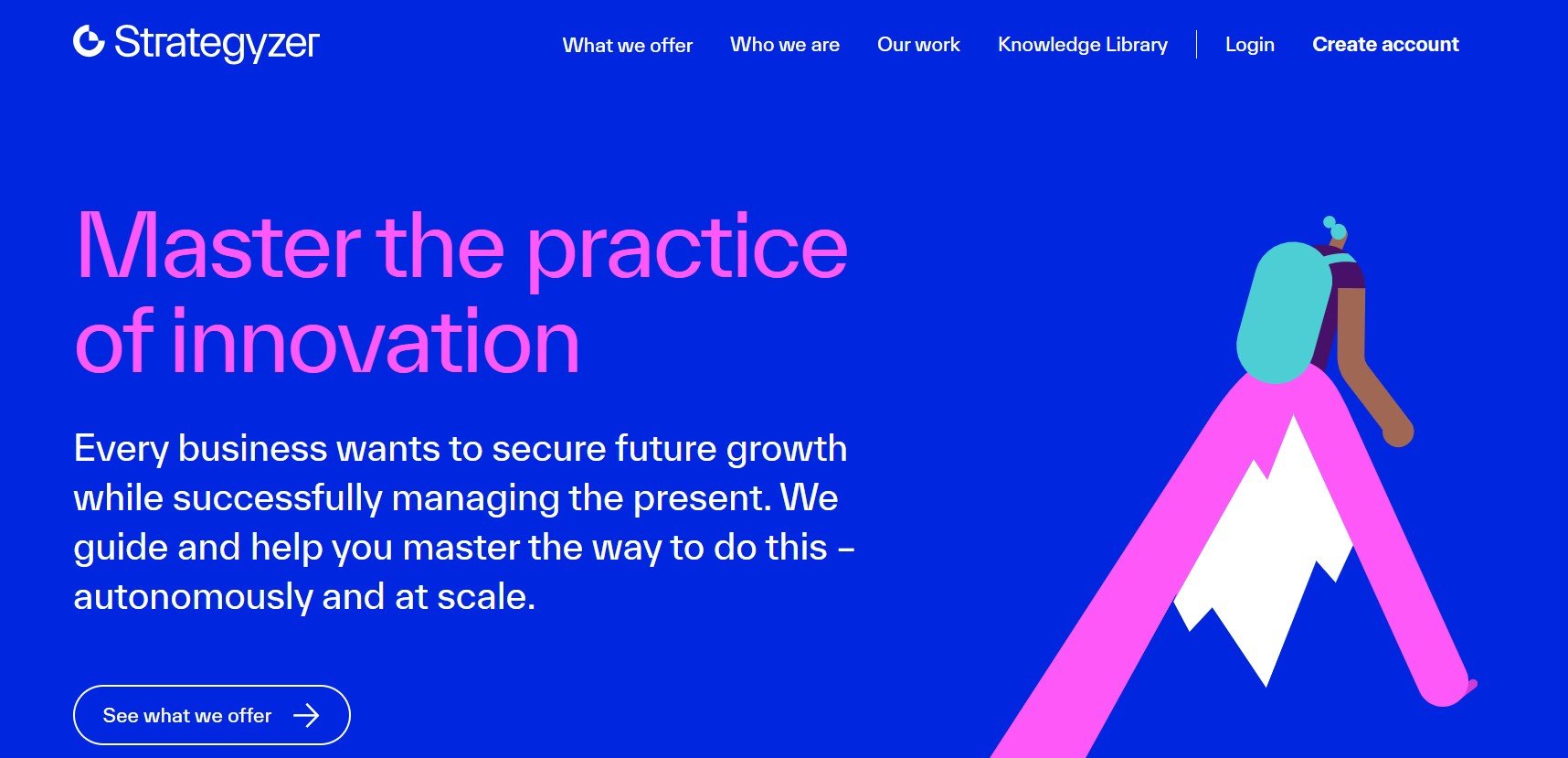 Strategyzer

What we offer  Who we are  Our work  Knowledge Library  Login  Create account

Master the practice of innovation

Every business wants to secure future growth while successfully managing the present. We guide and help you master the way to do this – autonomously and at scale.

See what we offer